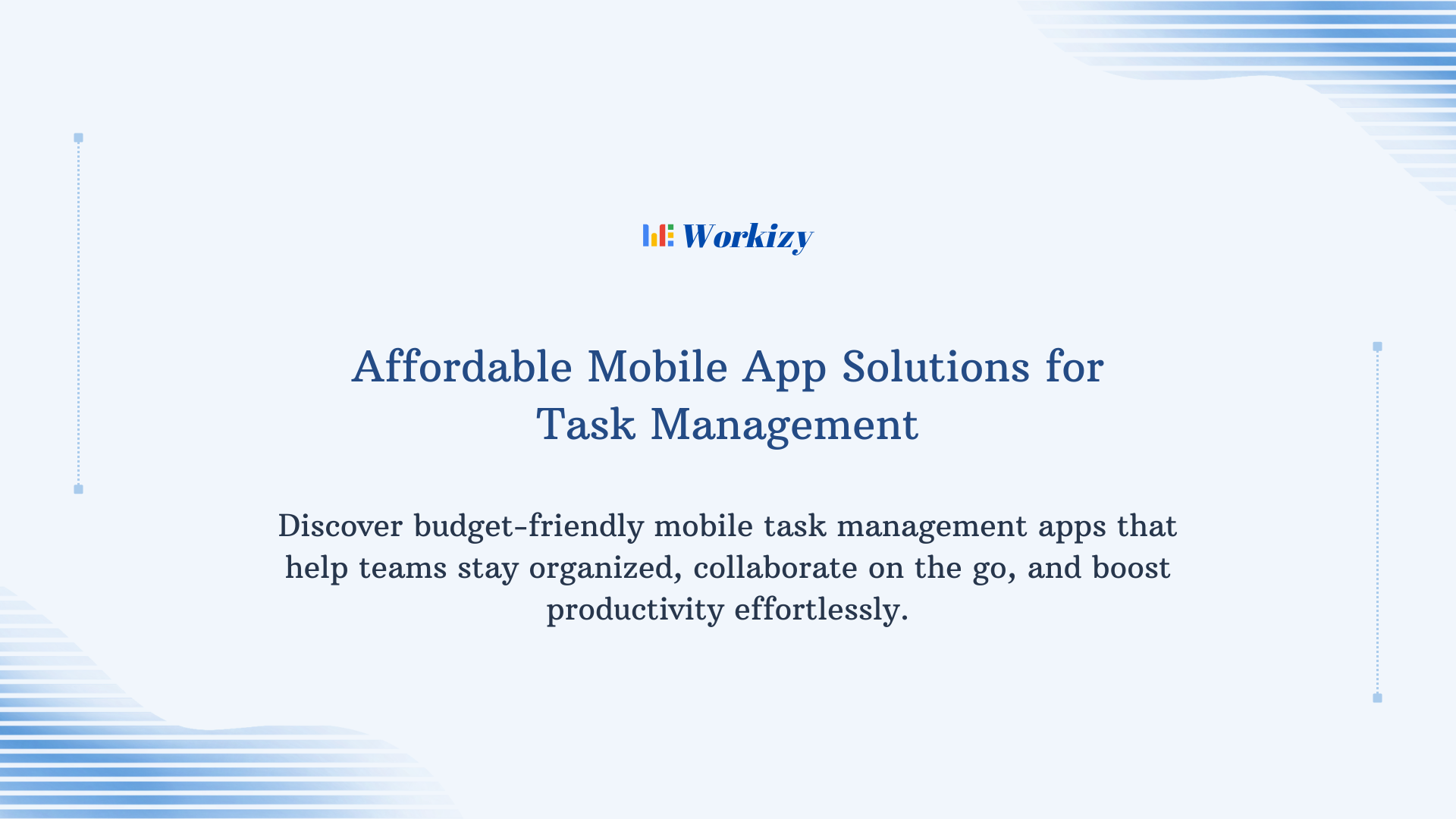 Workizy

Affordable Mobile App Solutions for Task Management

Discover budget-friendly mobile task management apps that help teams stay organized, collaborate on the go, and boost productivity effortlessly.